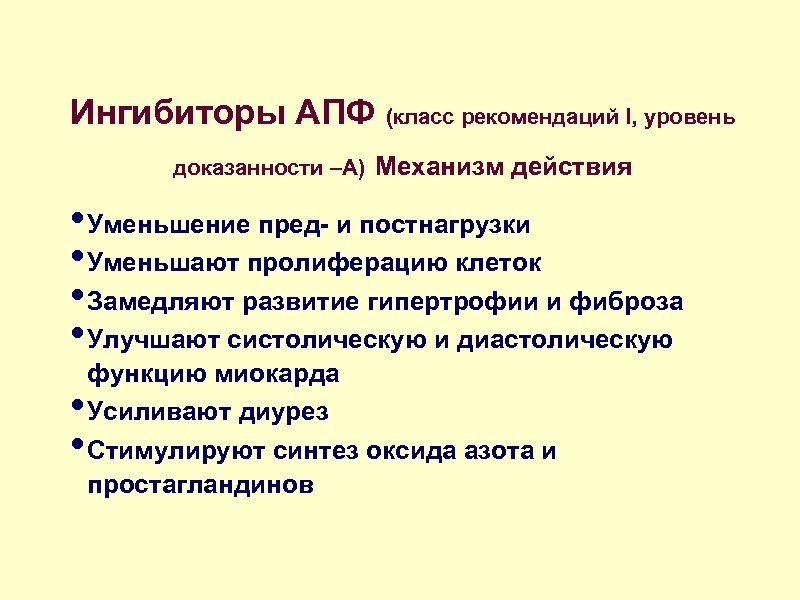 Ингибиторы АПФ (класс рекомендаций I, уровень доказанности –А) Механизм действия

• Уменьшение пред- и постнагрузки
• Уменьшают пролиферацию клеток
• Замедляют развитие гипертрофии и фиброза
• Улучшают систолическую и диастолическую функцию миокарда
• Усиливают диурез
• Стимулируют синтез оксида азота и простагландинов